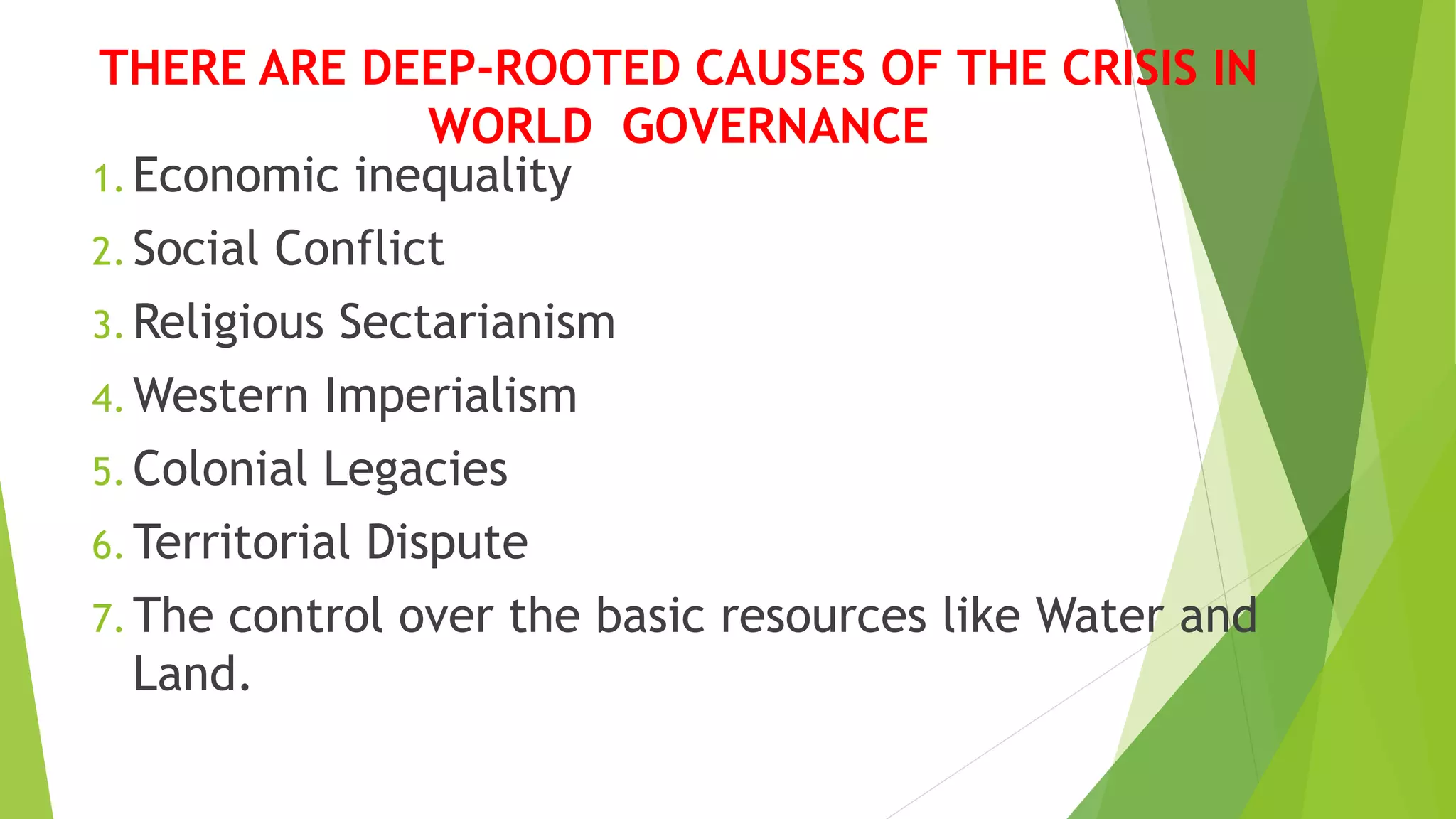 THERE ARE DEEP-ROOTED CAUSES OF THE CRISIS IN WORLD GOVERNANCE

1. Economic inequality
2. Social Conflict
3. Religious Sectarianism
4. Western Imperialism
5. Colonial Legacies
6. Territorial Dispute
7. The control over the basic resources like Water and Land.